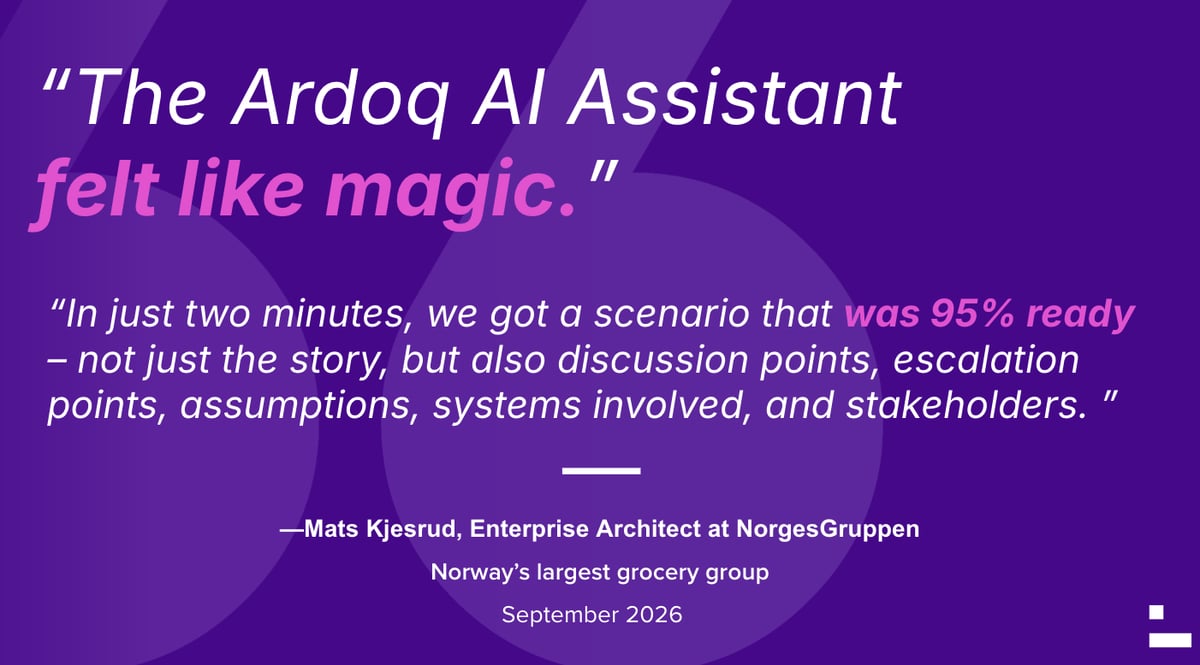 “The Ardoq AI Assistant felt like magic.”

“In just two minutes, we got a scenario that was 95% ready – not just the story, but also discussion points, escalation points, assumptions, systems involved, and stakeholders. ”

—Mats Kjesrud, Enterprise Architect at NorgesGruppen

Norway’s largest grocery group

September 2026